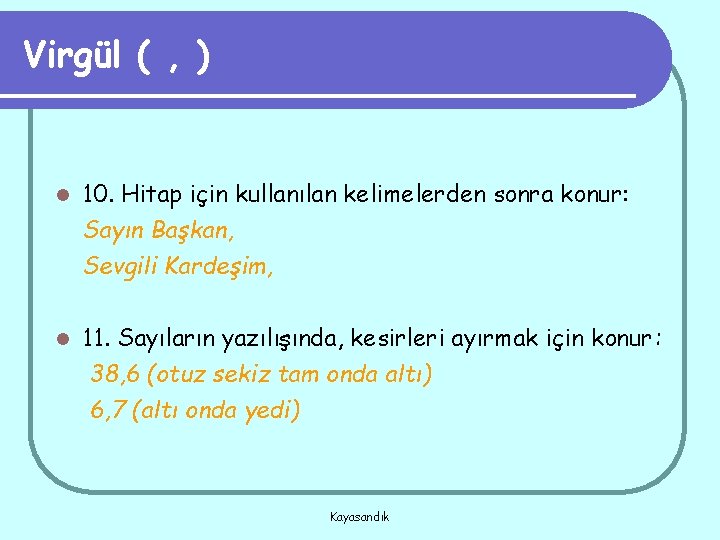 Virgül ( , )

10. Hitap için kullanılan kelimelerden sonra konur:
Sayın Başkan,
Sevgili Kardeşim,

11. Sayıların yazılışında, kesirleri ayırmak için konur:
38,6 (otuz sekiz tam onda altı)
6,7 (altı onda yedi)

Kayasandık